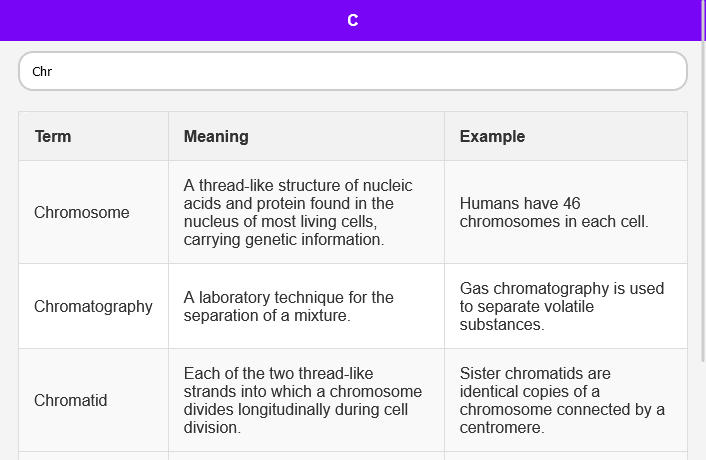 C

Chr

| Term | Meaning | Example |
|---|---|---|
| Chromosome | A thread-like structure of nucleic acids and protein found in the nucleus of most living cells, carrying genetic information. | Humans have 46 chromosomes in each cell. |
| Chromatography | A laboratory technique for the separation of a mixture. | Gas chromatography is used to separate volatile substances. |
| Chromatid | Each of the two thread-like strands into which a chromosome divides longitudinally during cell division. | Sister chromatids are identical copies of a chromosome connected by a centromere. |